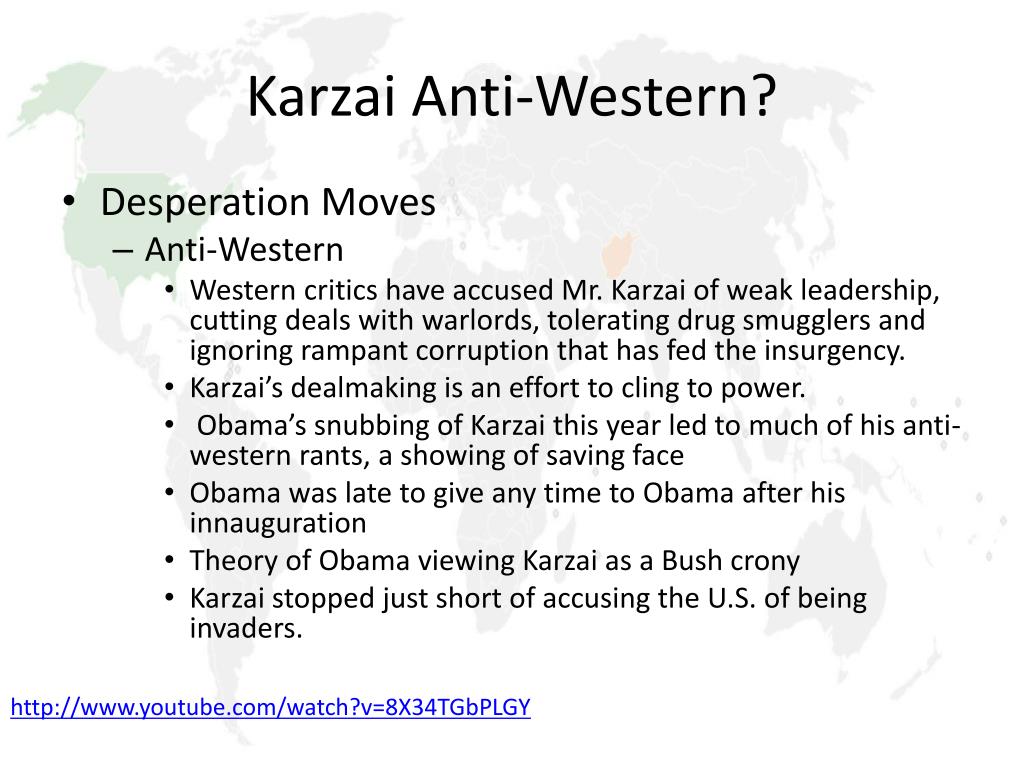 Karzai Anti-Western?

• Desperation Moves
  – Anti-Western
    • Western critics have accused Mr. Karzai of weak leadership, cutting deals with warlords, tolerating drug smugglers and ignoring rampant corruption that has fed the insurgency.
    • Karzai's dealmaking is an effort to cling to power.
    • Obama's snubbing of Karzai this year led to much of his anti-western rants, a showing of saving face
    • Obama was late to give any time to Obama after his innauguration
    • Theory of Obama viewing Karzai as a Bush crony
    • Karzai stopped just short of accusing the U.S. of being invaders.

http://www.youtube.com/watch?v=8X34TGbPLGY